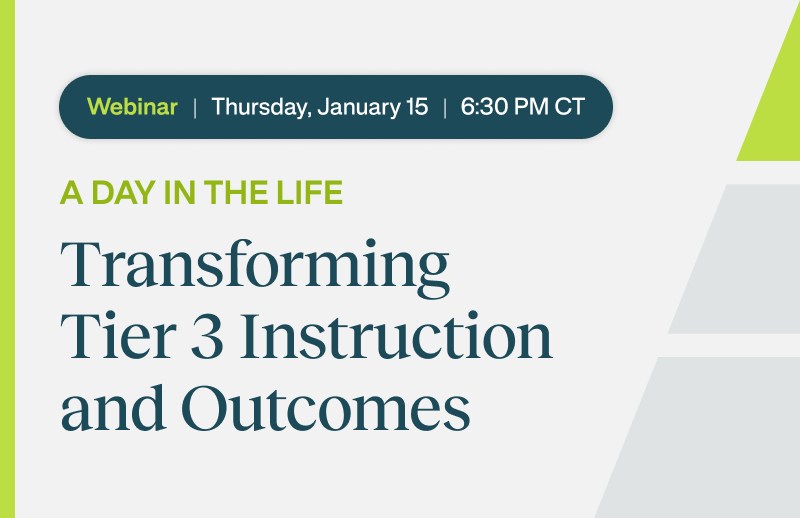 Webinar | Thursday, January 15 | 6:30 PM CT

A DAY IN THE LIFE

Transforming Tier 3 Instruction and Outcomes